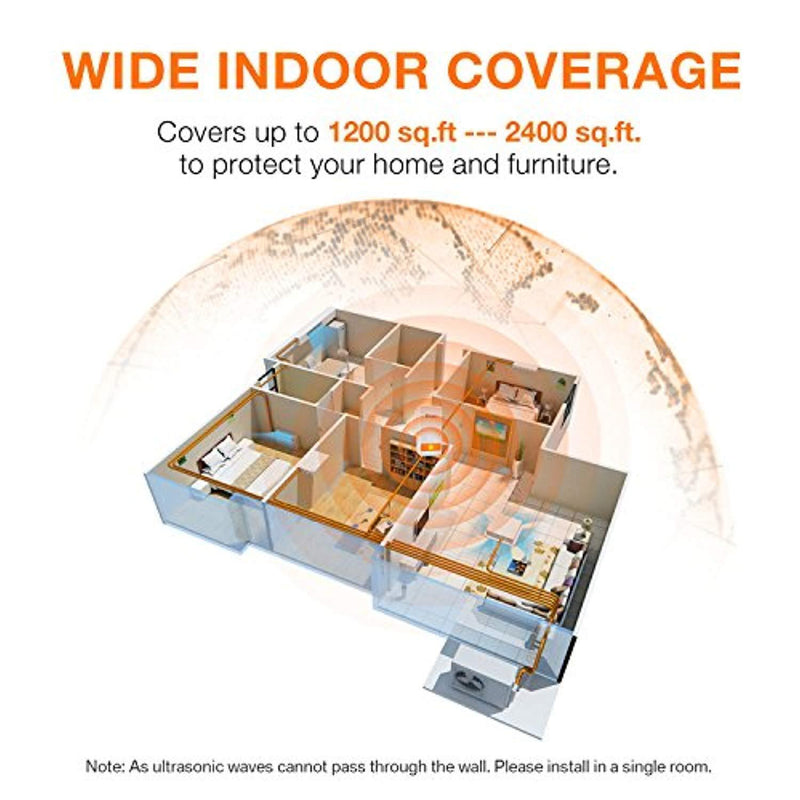 WIDE INDOOR COVERAGE

Covers up to 1200 sq.ft --- 2400 sq.ft. to protect your home and furniture.

Note: As ultrasonic waves cannot pass through the wall. Please install in a single room.